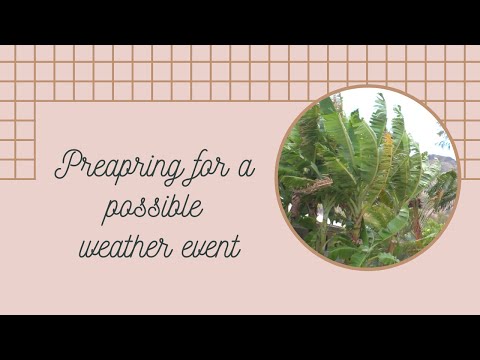 Preapring for a possible weather event